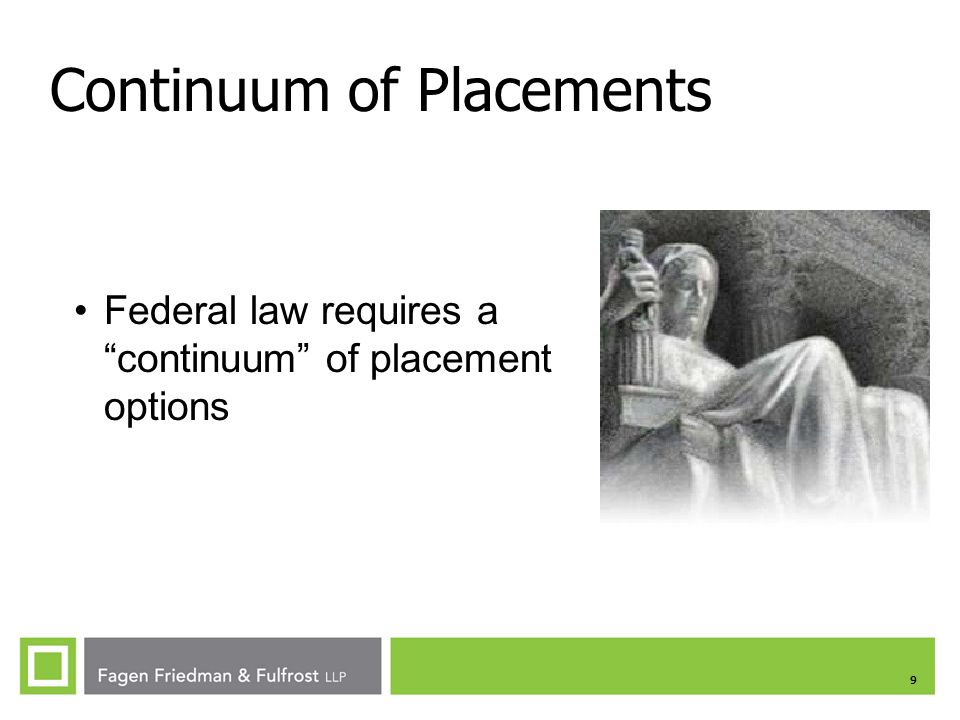 Continuum of Placements

• Federal law requires a “continuum” of placement options

Fagen Friedman & Fulfrost LLP

9